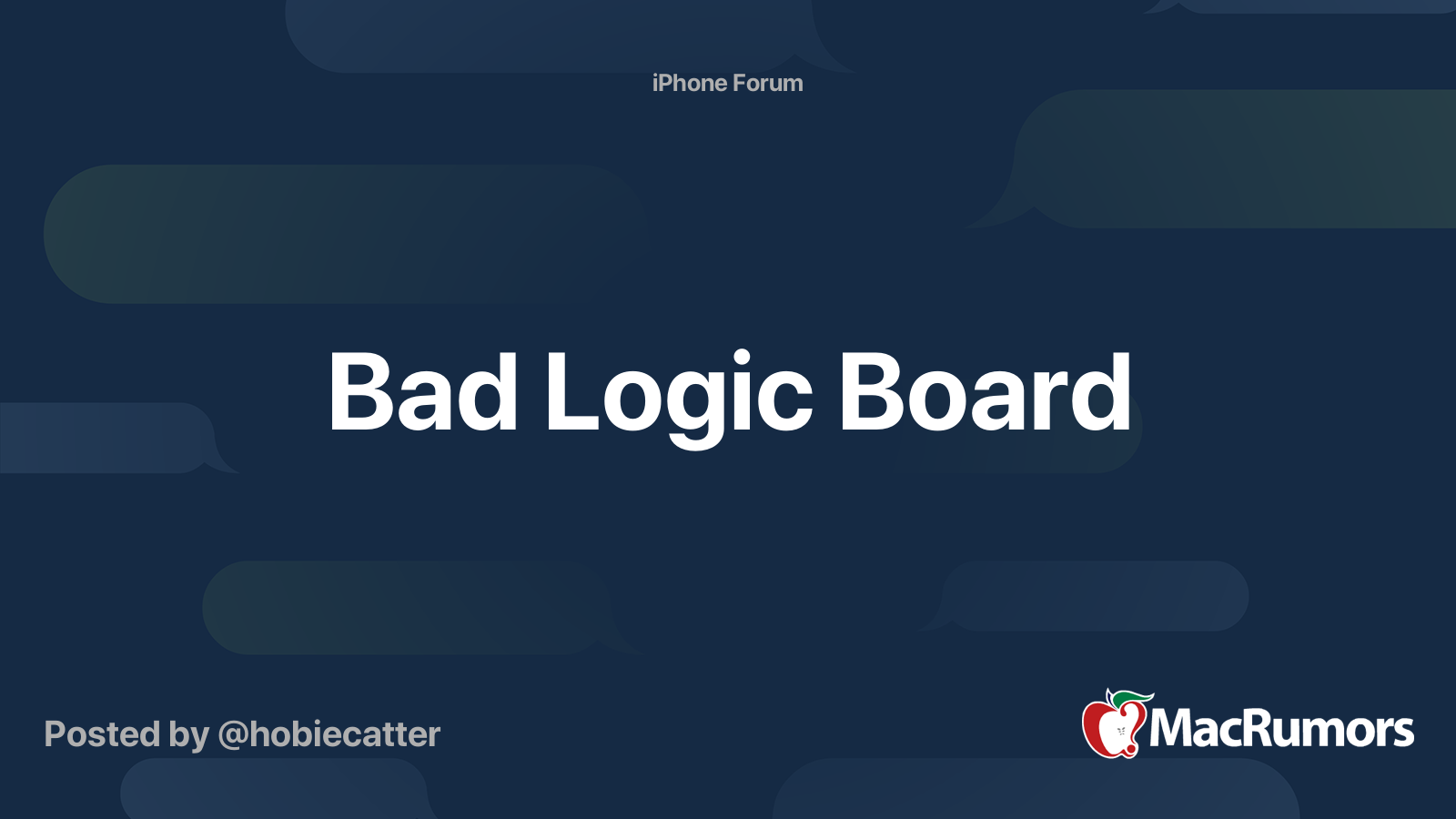 iPhone Forum

Bad Logic Board

Posted by @hobiecatter

MacRumors